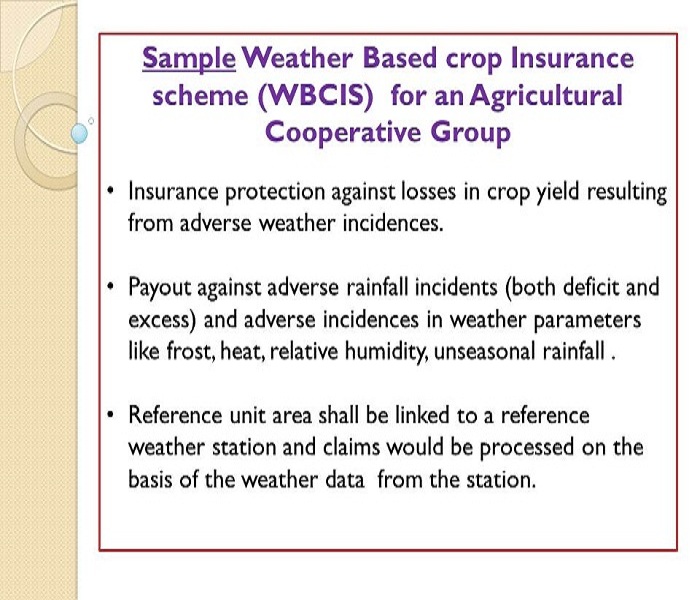 Sample Weather Based crop Insurance scheme (WBCIS) for an Agricultural Cooperative Group

• Insurance protection against losses in crop yield resulting from adverse weather incidences.

• Payout against adverse rainfall incidents (both deficit and excess) and adverse incidences in weather parameters like frost, heat, relative humidity, unseasonal rainfall .

• Reference unit area shall be linked to a reference weather station and claims would be processed on the basis of the weather data from the station.